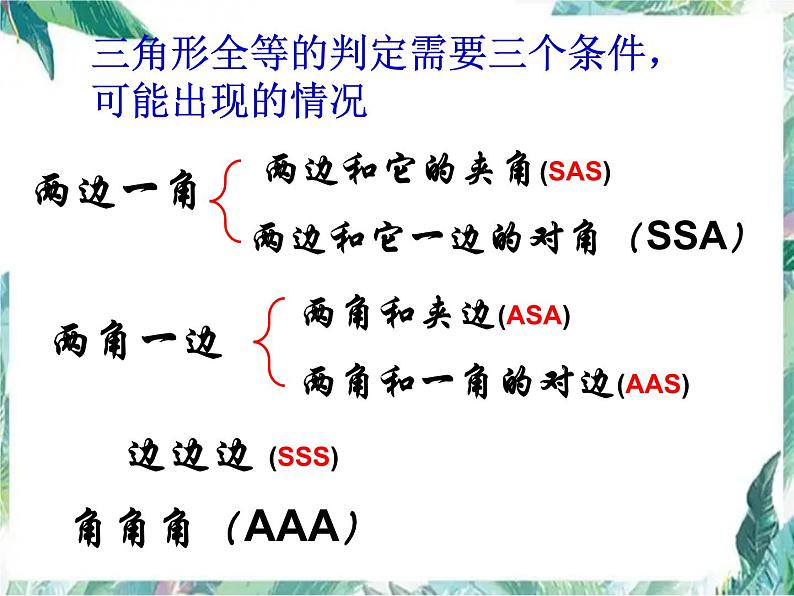 三角形全等的判定需要三个条件，可能出现的情况

两边一角

两边和它的夹角(SAS)

两边和它一边的对角（SSA）

两角一边

两角和夹边(ASA)

两角和一角的对边(AAS)

边边边 (SSS)

角角角（AAA）